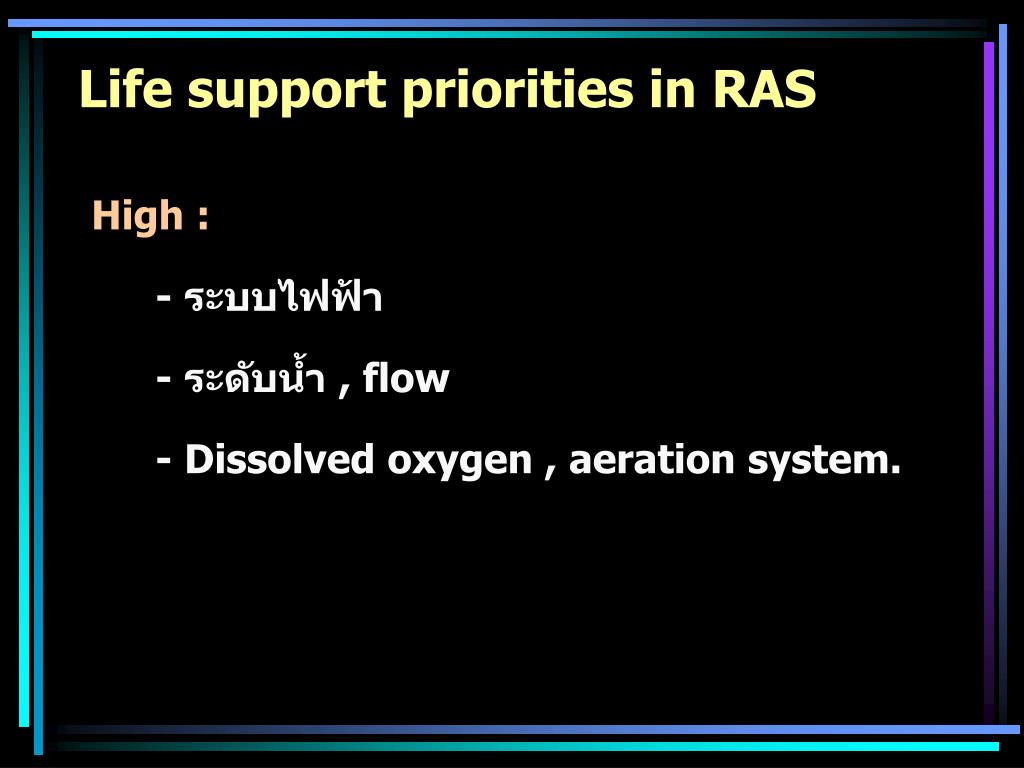 Life support priorities in RAS

High :

- ระบบไฟฟ้า

- ระดับน้ำ , flow

- Dissolved oxygen , aeration system.